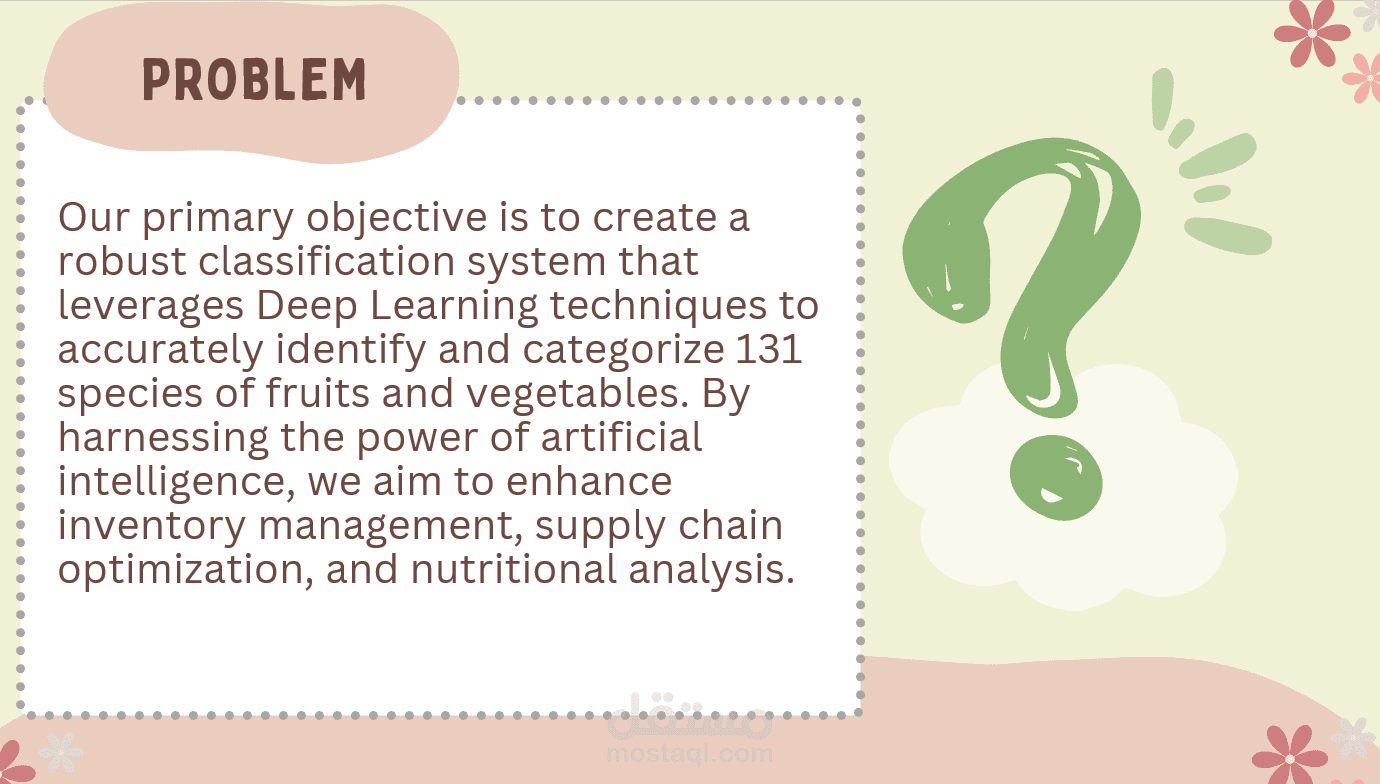 PROBLEM

Our primary objective is to create a robust classification system that leverages Deep Learning techniques to accurately identify and categorize 131 species of fruits and vegetables. By harnessing the power of artificial intelligence, we aim to enhance inventory management, supply chain optimization, and nutritional analysis.

مستقل
mostaql.com